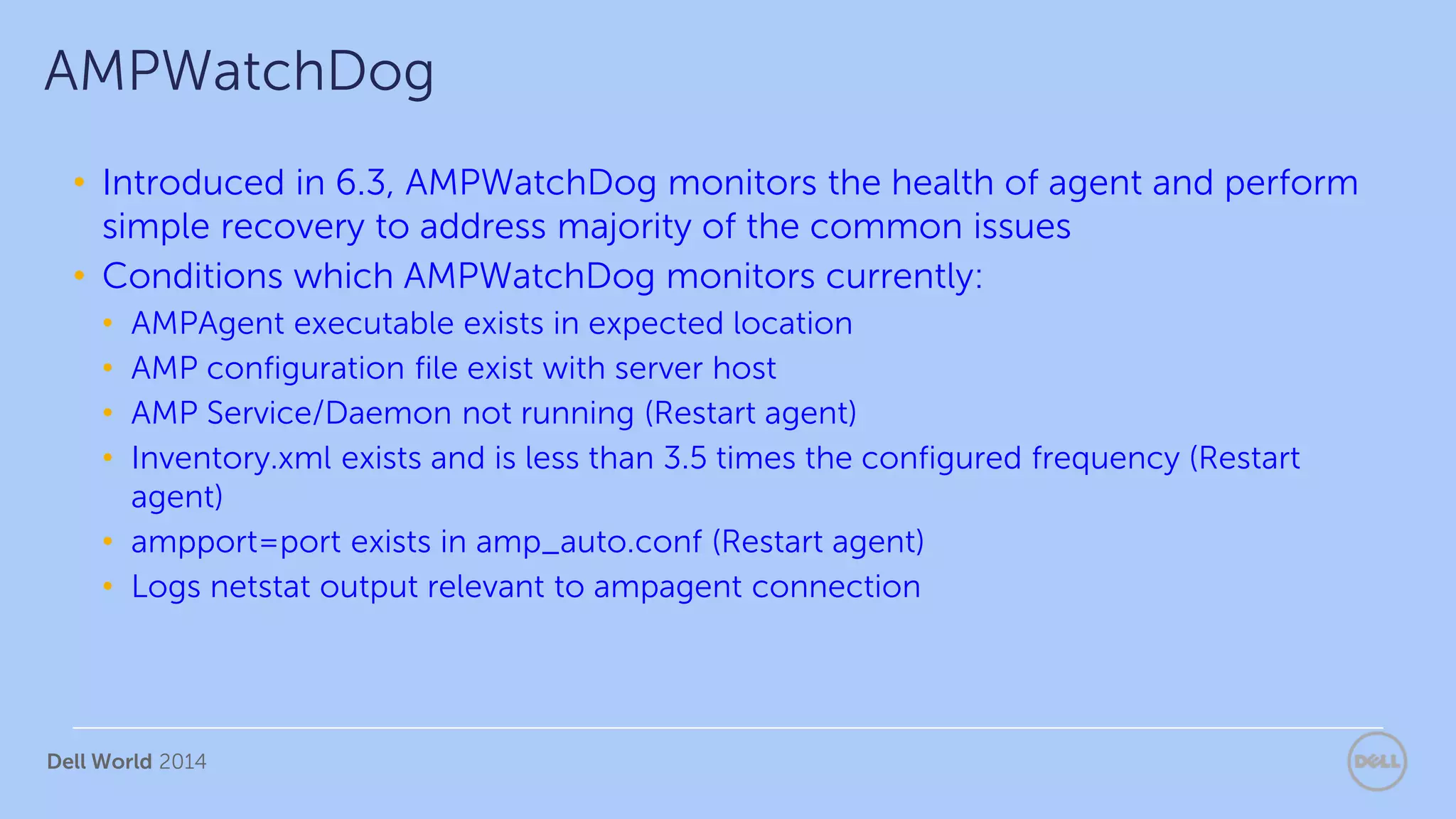 AMPWatchDog

• Introduced in 6.3, AMPWatchDog monitors the health of agent and perform simple recovery to address majority of the common issues
• Conditions which AMPWatchDog monitors currently:
  • AMPAgent executable exists in expected location
  • AMP configuration file exist with server host
  • AMP Service/Daemon not running (Restart agent)
  • Inventory.xml exists and is less than 3.5 times the configured frequency (Restart agent)
  • ampport=port exists in amp_auto.conf (Restart agent)
  • Logs netstat output relevant to ampagent connection

Dell World 2014

DELL